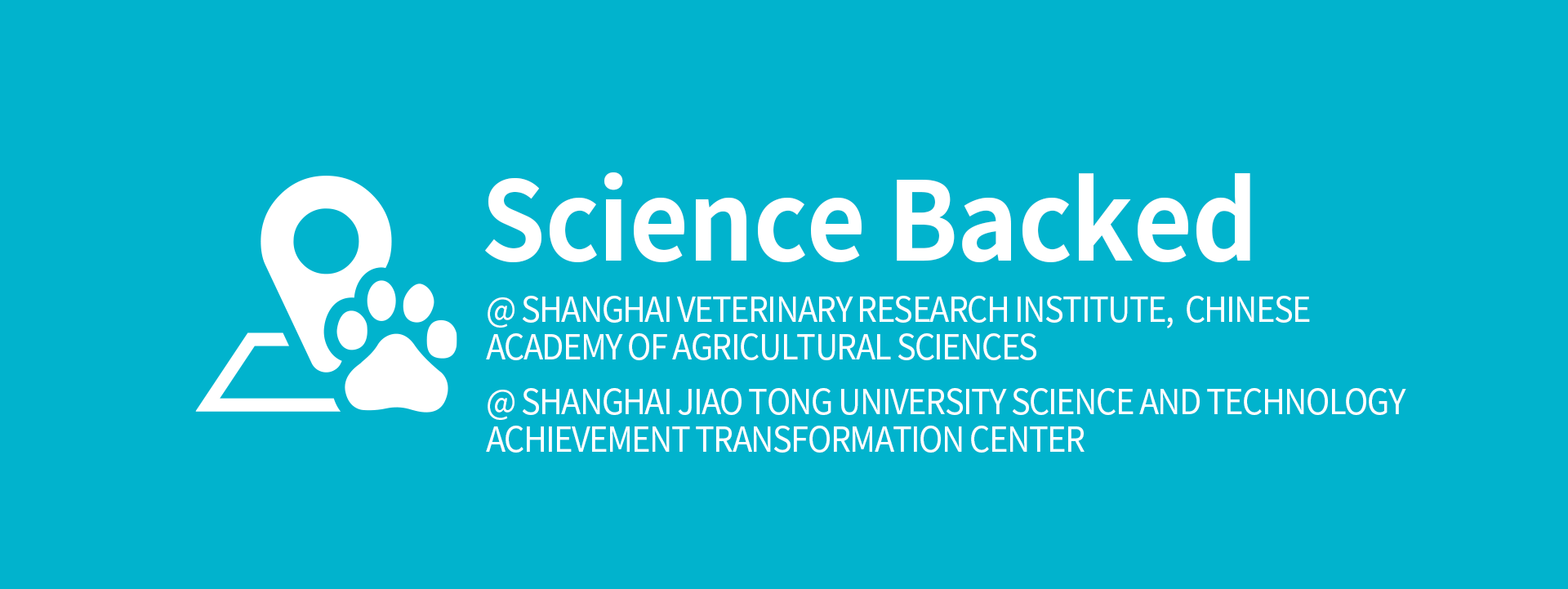 Science Backed

@ SHANGHAI VETERINARY RESEARCH INSTITUTE, CHINESE ACADEMY OF AGRICULTURAL SCIENCES

@ SHANGHAI JIAO TONG UNIVERSITY SCIENCE AND TECHNOLOGY ACHIEVEMENT TRANSFORMATION CENTER